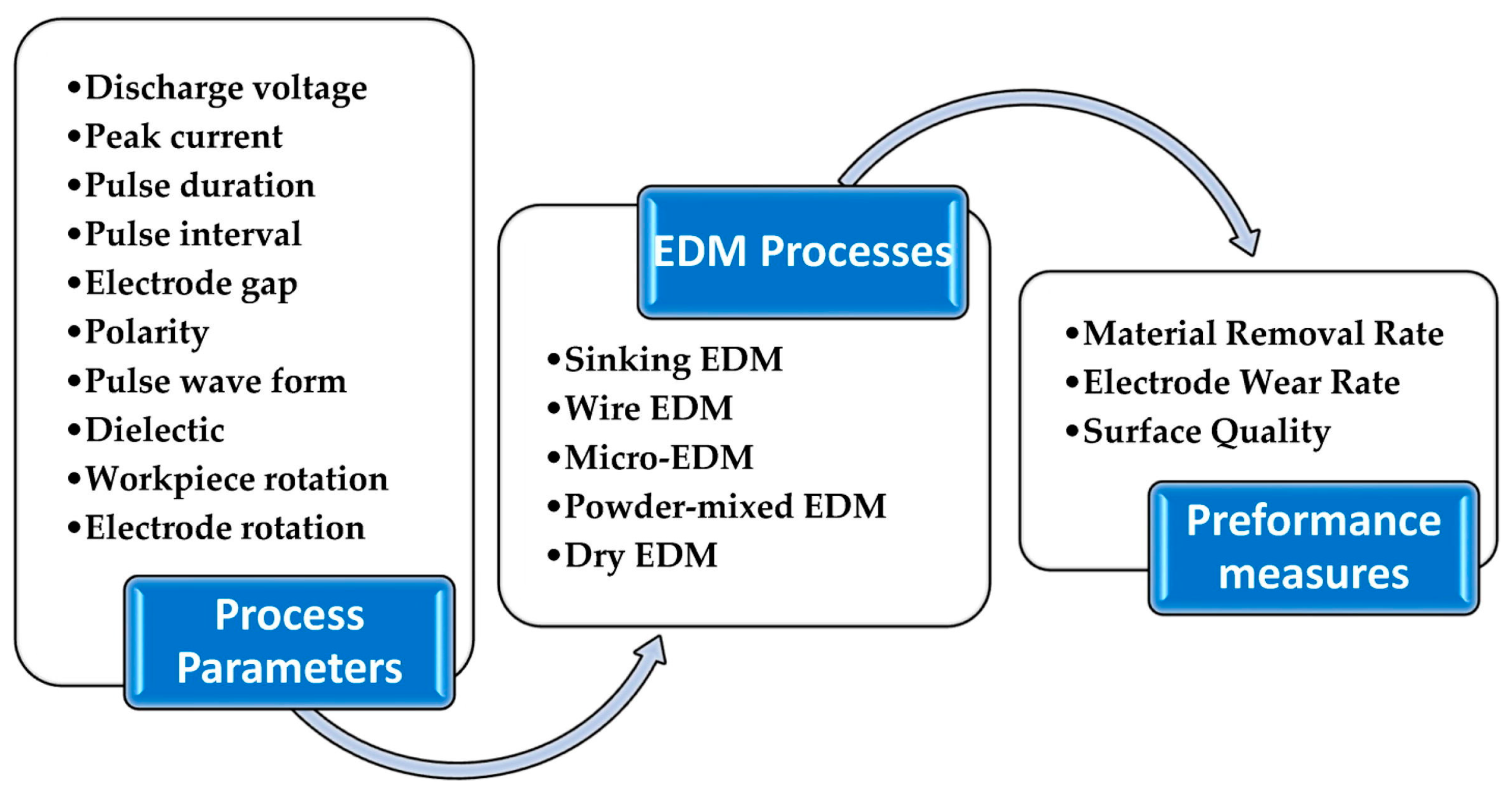 • Discharge voltage
• Peak current
• Pulse duration
• Pulse interval
• Electrode gap
• Polarity
• Pulse wave form
• Dielectic
• Workpiece rotation
• Electrode rotation

Process Parameters

EDM Processes

• Sinking EDM
• Wire EDM
• Micro-EDM
• Powder-mixed EDM
• Dry EDM

• Material Removal Rate
• Electrode Wear Rate
• Surface Quality

Preformance measures